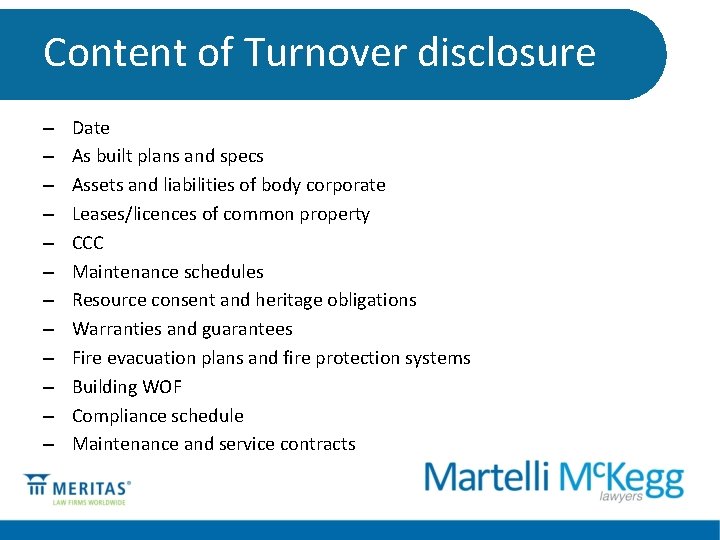 Content of Turnover disclosure

– Date
– As built plans and specs
– Assets and liabilities of body corporate
– Leases/licences of common property
– CCC
– Maintenance schedules
– Resource consent and heritage obligations
– Warranties and guarantees
– Fire evacuation plans and fire protection systems
– Building WOF
– Compliance schedule
– Maintenance and service contracts

MERITAS®
LAW FIRMS WORLDWIDE

Martelli McKegg
lawyers